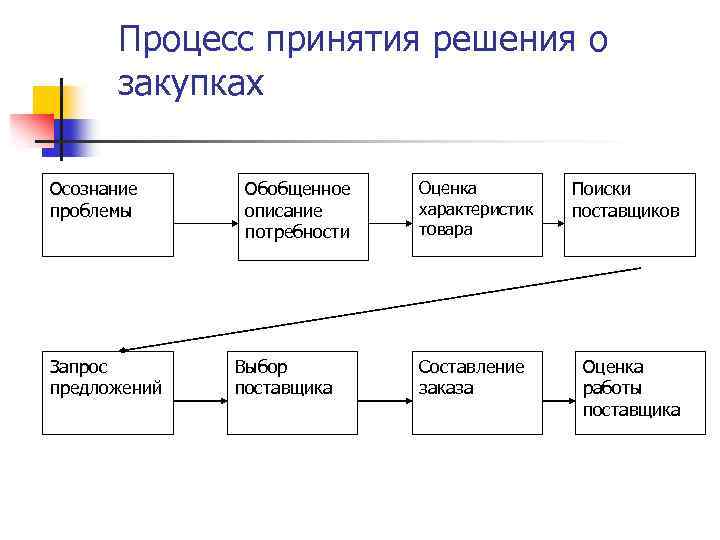 Процесс принятия решения о закупках

Осознание проблемы

Обобщенное описание потребности

Оценка характеристик товара

Поиски поставщиков

Запрос предложений

Выбор поставщика

Составление заказа

Оценка работы поставщика